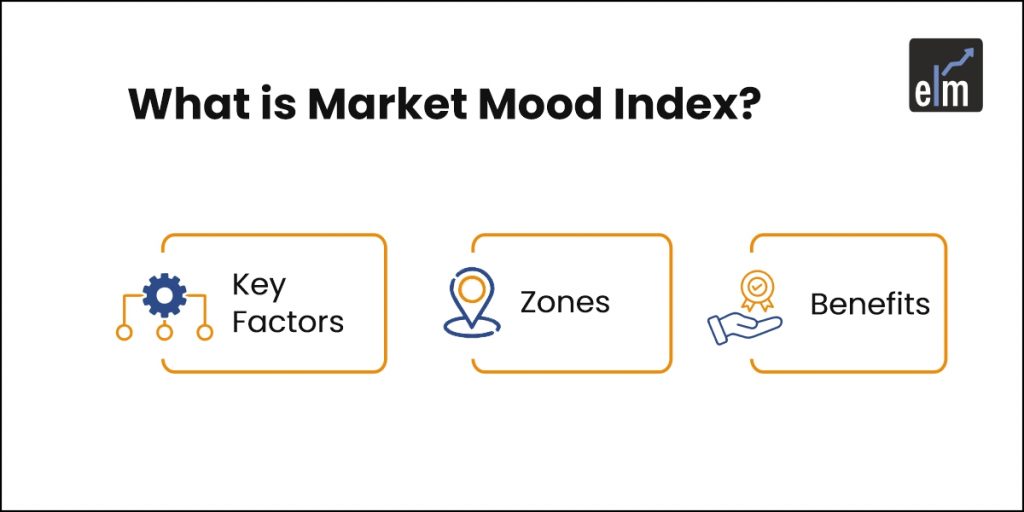 What is Market Mood Index?

elm

Key Factors

Zones

Benefits